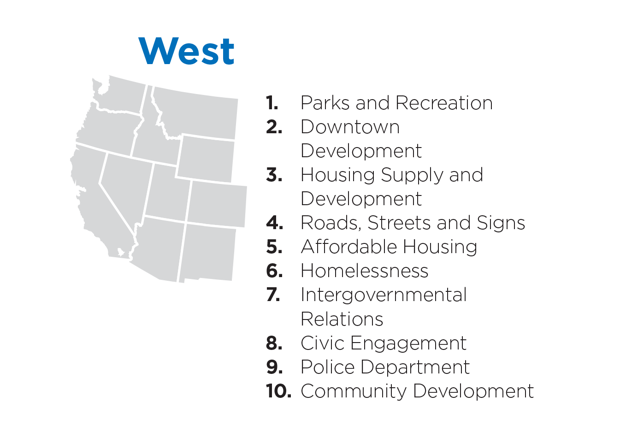 West

1. Parks and Recreation
2. Downtown Development
3. Housing Supply and Development
4. Roads, Streets and Signs
5. Affordable Housing
6. Homelessness
7. Intergovernmental Relations
8. Civic Engagement
9. Police Department
10. Community Development